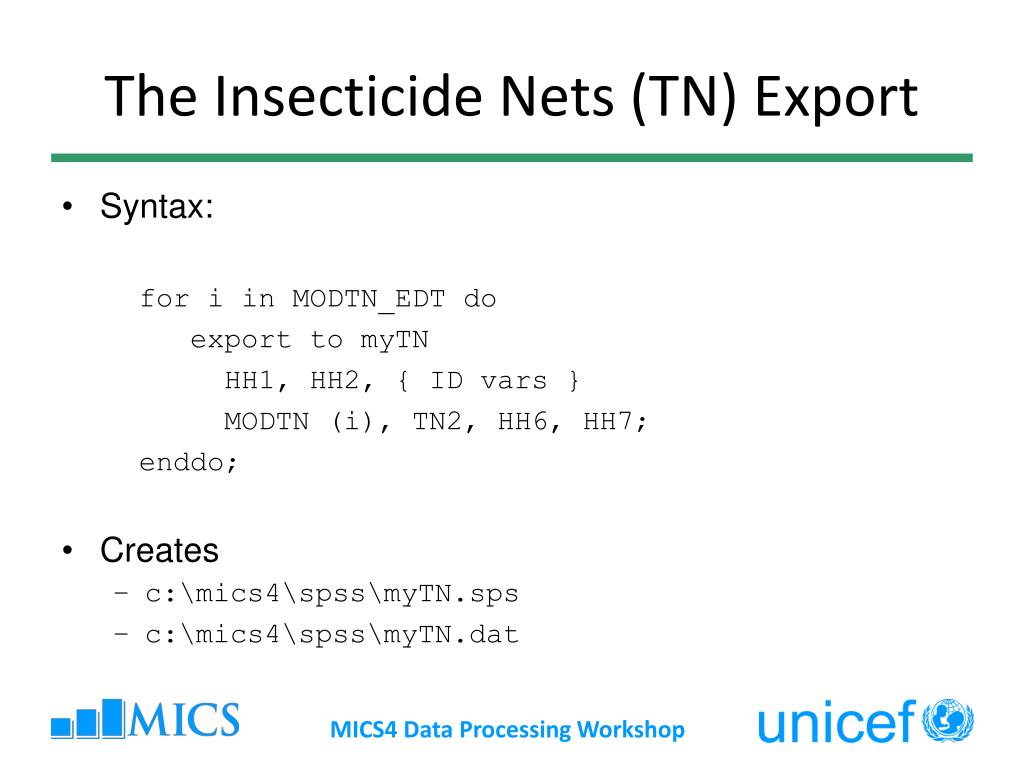 The Insecticide Nets (TN) Export

• Syntax:

for i in MODTN_EDT do
export to myTN
HH1, HH2, { ID vars }
MODTN (i), TN2, HH6, HH7;
enddo;

• Creates
– c:\mics4\spss\myTN.sps
– c:\mics4\spss\myTN.dat

MICS

MICS4 Data Processing Workshop

unicef